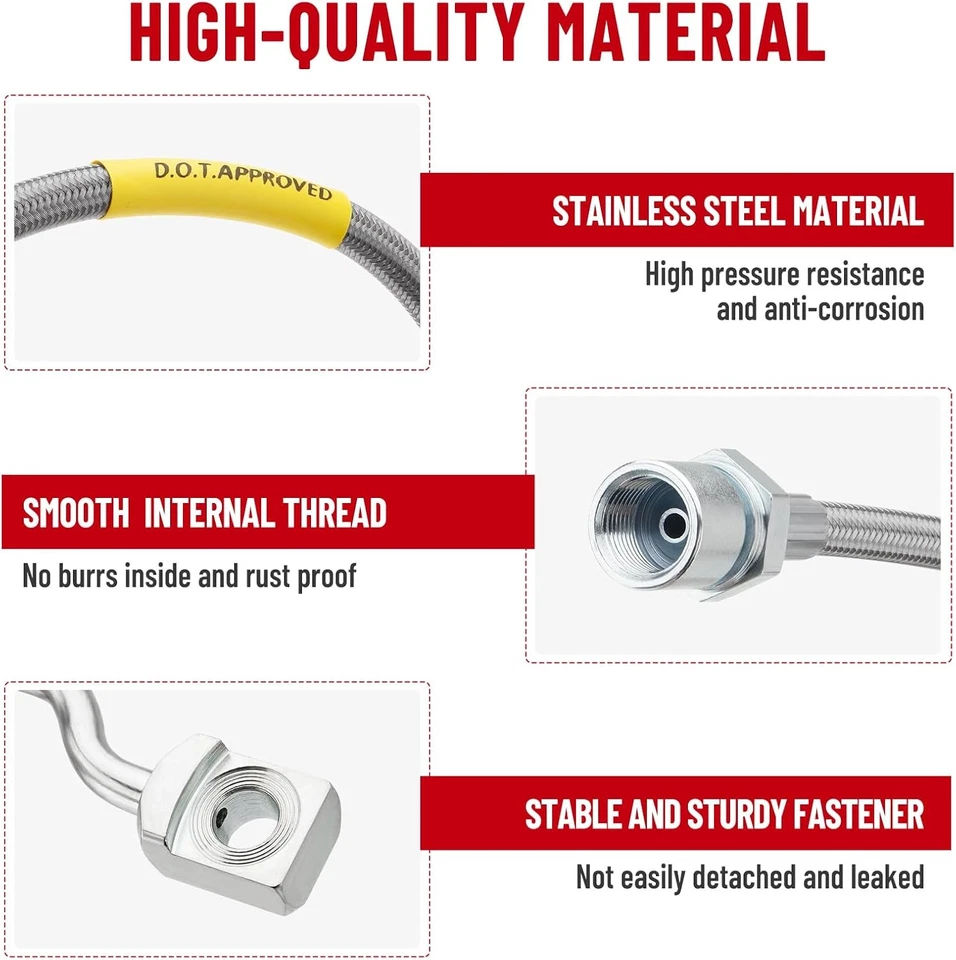 HIGH-QUALITY MATERIAL

D.O.T.APPROVED

STAINLESS STEEL MATERIAL

High pressure resistance and anti-corrosion

SMOOTH INTERNAL THREAD

No burrs inside and rust proof

STABLE AND STURDY FASTENER

Not easily detached and leaked